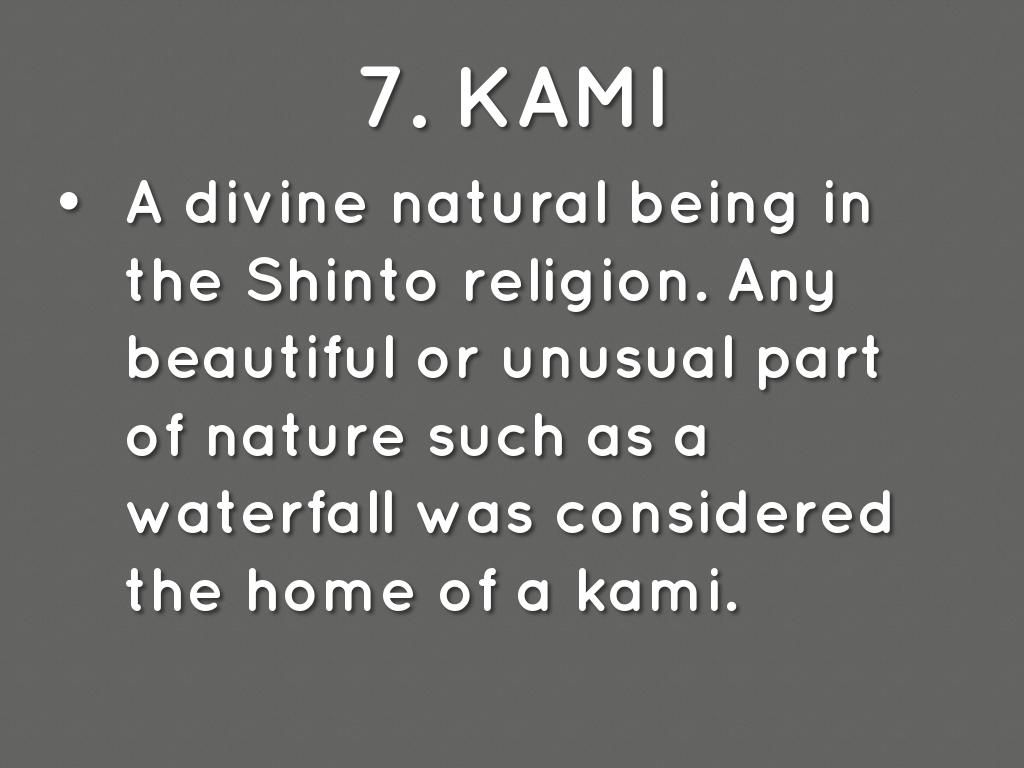 7. KAMI

• A divine natural being in the Shinto religion. Any beautiful or unusual part of nature such as a waterfall was considered the home of a kami.